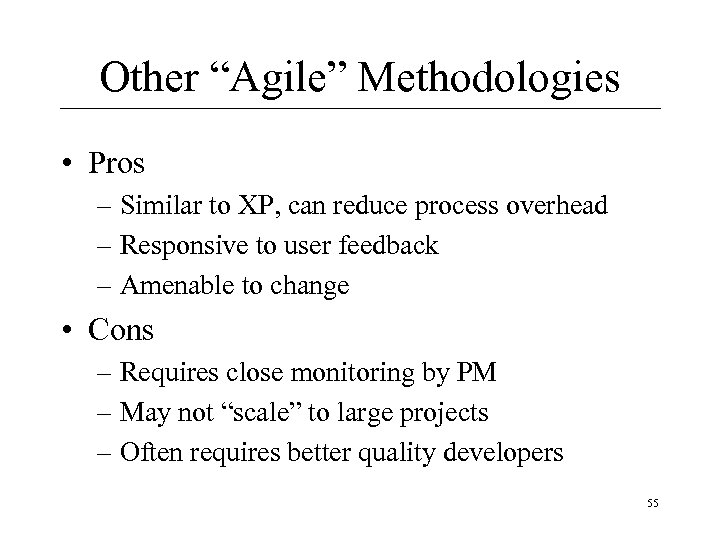 Other “Agile” Methodologies

• Pros
– Similar to XP, can reduce process overhead
– Responsive to user feedback
– Amenable to change

• Cons
– Requires close monitoring by PM
– May not “scale” to large projects
– Often requires better quality developers

55